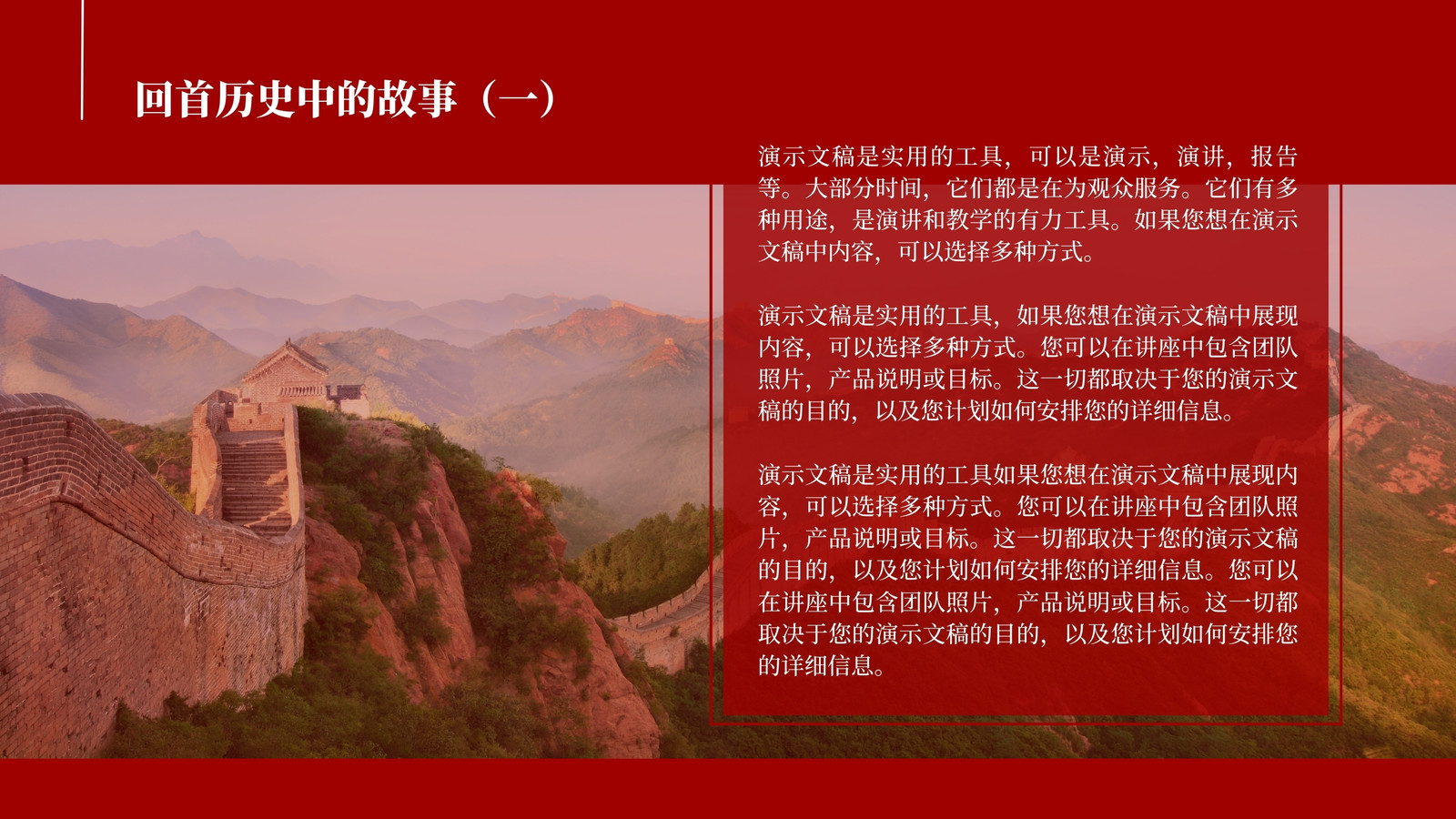 回首历史中的故事（一）

演示文稿是实用的工具，可以是演示，演讲，报告等。大部分时间，它们都是在为观众服务。它们有多种用途，是演讲和教学的有力工具。如果您想在演示文稿中内容，可以选择多种方式。

演示文稿是实用的工具，如果您想在演示文稿中展现内容，可以选择多种方式。您可以在讲座中包含团队照片，产品说明或目标。这一切都取决于您的演示文稿的目的，以及您计划如何安排您的详细信息。

演示文稿是实用的工具如果您想在演示文稿中展现内容，可以选择多种方式。您可以在讲座中包含团队照片，产品说明或目标。这一切都取决于您的演示文稿的目的，以及您计划如何安排您的详细信息。您可以在讲座中包含团队照片，产品说明或目标。这一切都取决于您的演示文稿的目的，以及您计划如何安排您的详细信息。